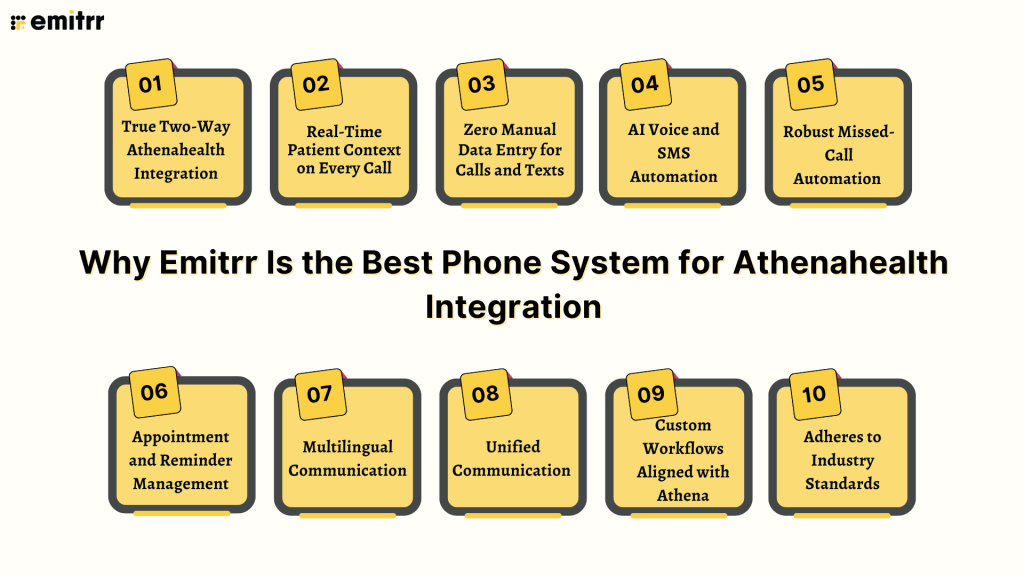 emitrr

01
True Two-Way Athenahealth Integration

02
Real-Time Patient Context on Every Call

03
Zero Manual Data Entry for Calls and Texts

04
AI Voice and SMS Automation

05
Robust Missed-Call Automation

Why Emitrr Is the Best Phone System for Athenahealth Integration

06
Appointment and Reminder Management

07
Multilingual Communication

08
Unified Communication

09
Custom Workflows Aligned with Athena

10
Adheres to Industry Standards